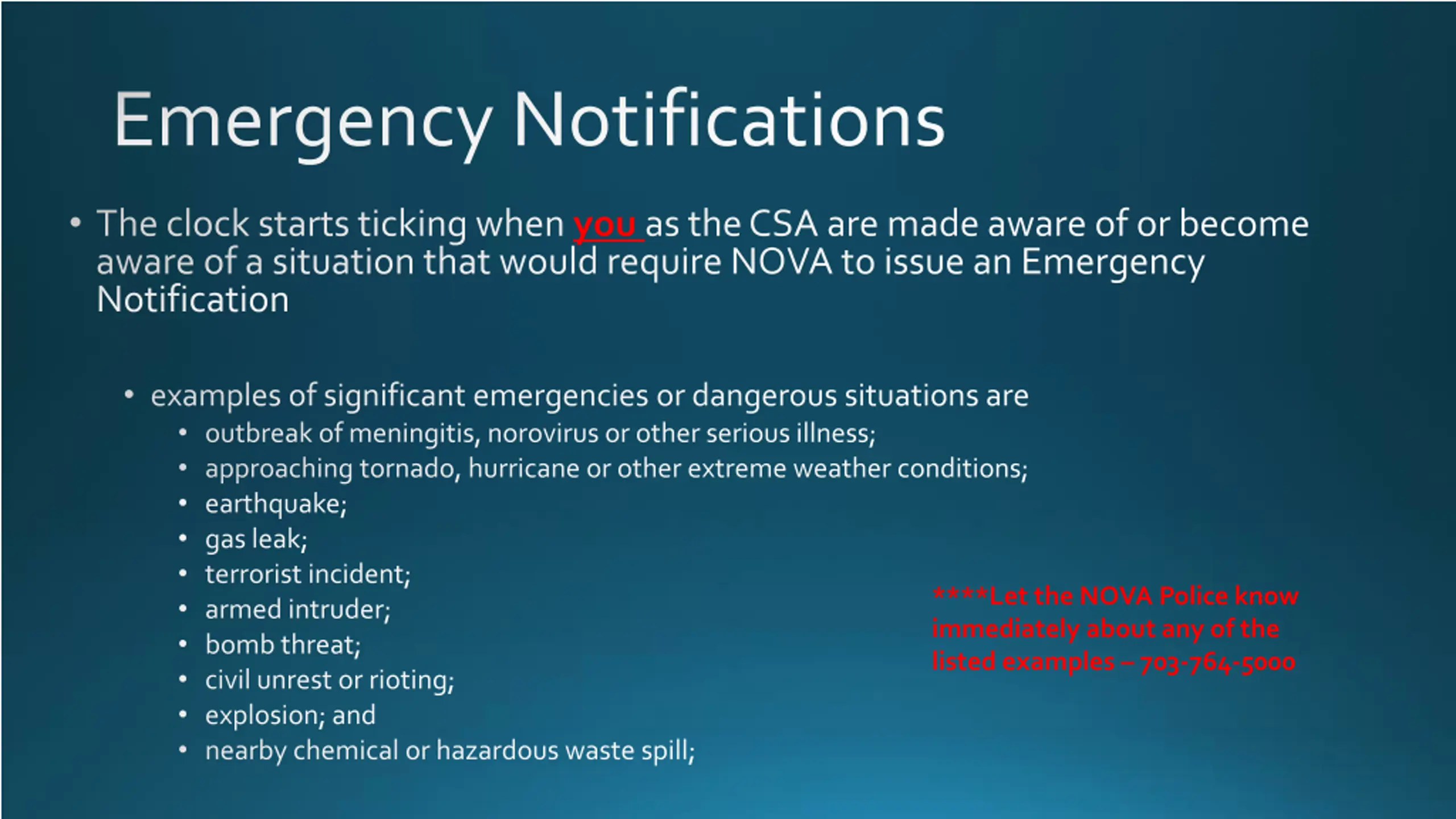 Emergency Notifications

• The clock starts ticking when you as the CSA are made aware of or become aware of a situation that would require NOVA to issue an Emergency Notification

• examples of significant emergencies or dangerous situations are
• outbreak of meningitis, norovirus or other serious illness;
• approaching tornado, hurricane or other extreme weather conditions;
• earthquake;
• gas leak;
• terrorist incident;
• armed intruder;
• bomb threat;
• civil unrest or rioting;
• explosion; and
• nearby chemical or hazardous waste spill;

****Let the NOVA Police know immediately about any of the listed examples – 703-764-5000